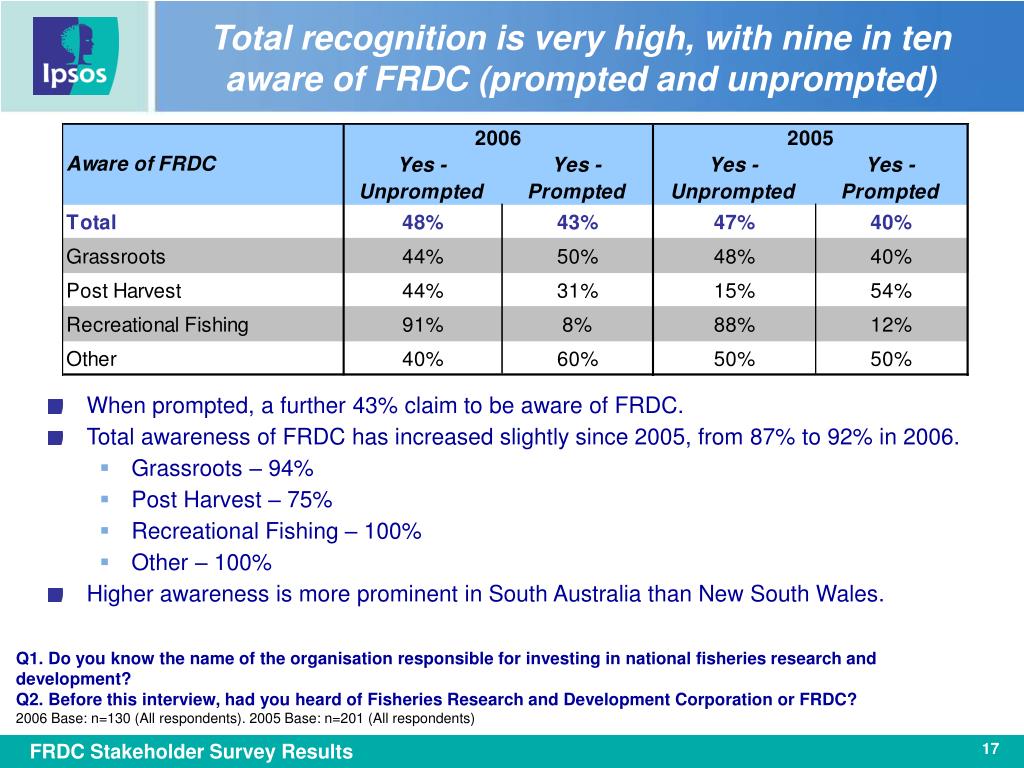 Ipsos

Total recognition is very high, with nine in ten aware of FRDC (prompted and unprompted)

| Aware of FRDC | 2006 Yes - Unprompted | 2006 Yes - Prompted | 2005 Yes - Unprompted | 2005 Yes - Prompted |
|---|---|---|---|---|
| Total | 48% | 43% | 47% | 40% |
| Grassroots | 44% | 50% | 48% | 40% |
| Post Harvest | 44% | 31% | 15% | 54% |
| Recreational Fishing | 91% | 8% | 88% | 12% |
| Other | 40% | 60% | 50% | 50% |

When prompted, a further 43% claim to be aware of FRDC.

Total awareness of FRDC has increased slightly since 2005, from 87% to 92% in 2006.

Grassroots – 94%

Post Harvest – 75%

Recreational Fishing – 100%

Other – 100%

Higher awareness is more prominent in South Australia than New South Wales.

Q1. Do you know the name of the organisation responsible for investing in national fisheries research and development?
Q2. Before this interview, had you heard of Fisheries Research and Development Corporation or FRDC?
2006 Base: n=130 (All respondents). 2005 Base: n=201 (All respondents)

FRDC Stakeholder Survey Results

17